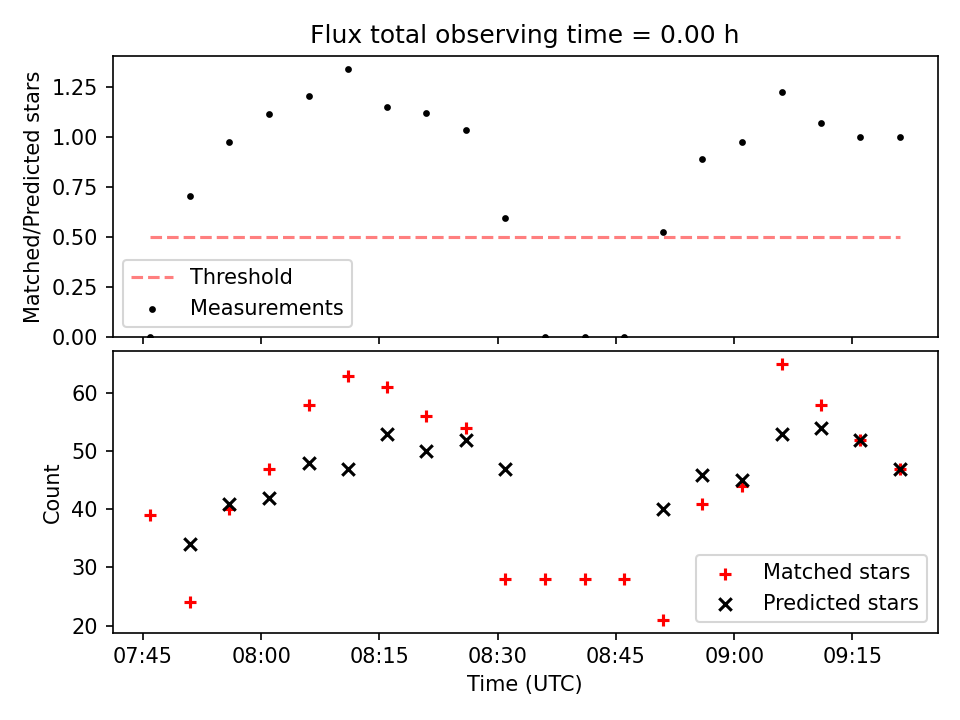 Flux total observing time = 0.00 h

Matched/Predicted stars

1.25
1.00
0.75
0.50
0.25
0.00

Threshold
Measurements

Count

60
50
40
30
20

Matched stars
Predicted stars

07:45 08:00 08:15 08:30 08:45 09:00 09:15

Time (UTC)